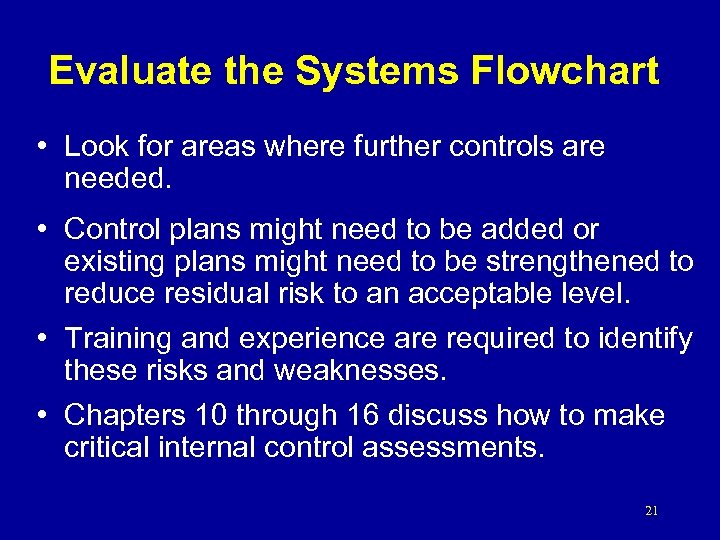 Evaluate the Systems Flowchart

• Look for areas where further controls are needed.

• Control plans might need to be added or existing plans might need to be strengthened to reduce residual risk to an acceptable level.

• Training and experience are required to identify these risks and weaknesses.

• Chapters 10 through 16 discuss how to make critical internal control assessments.

21